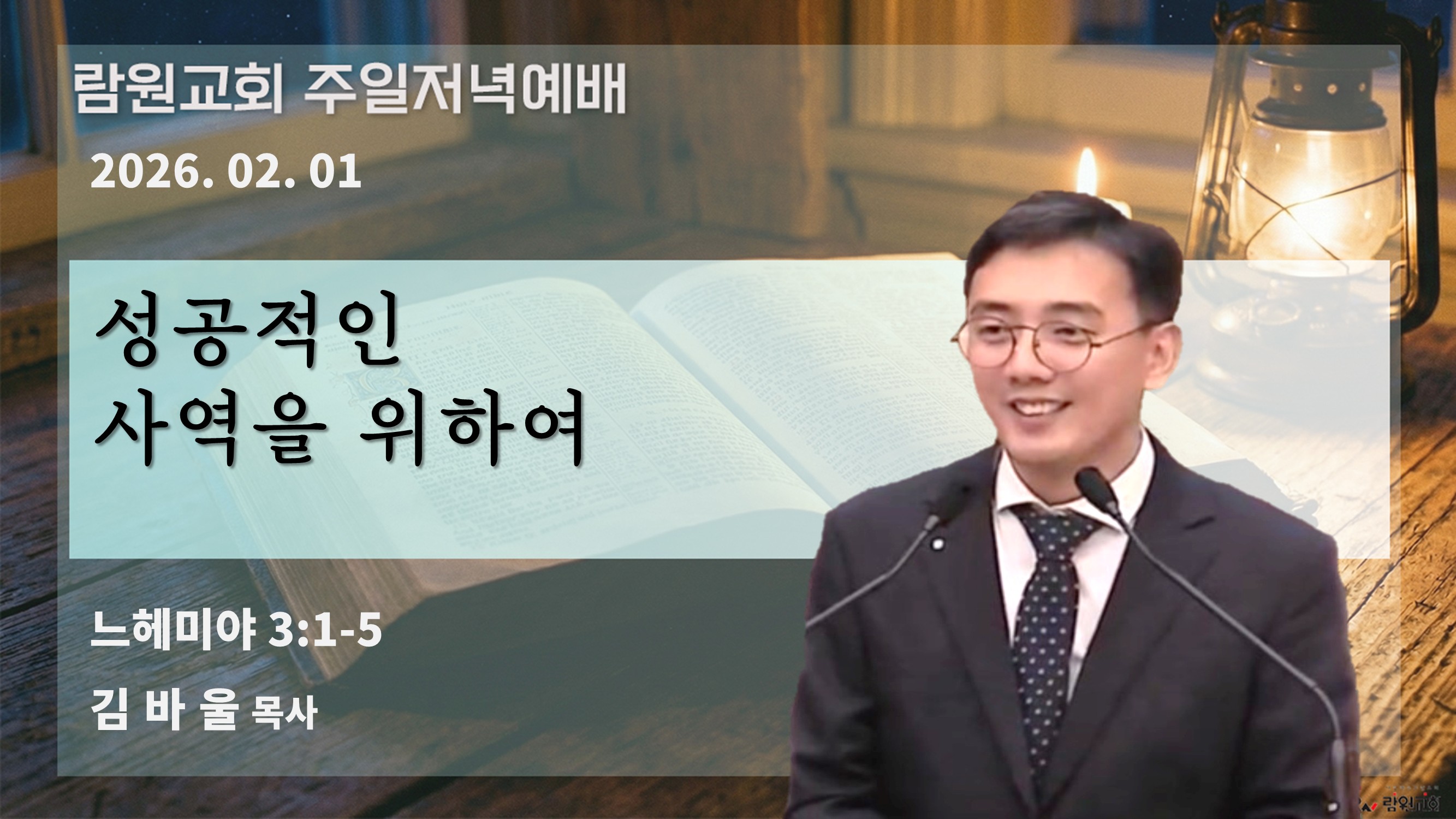 람원교회 주일저녁예배

2026. 02. 01

성공적인
사역을 위하여

느헤미야 3:1-5

김 바 울 목사

람원교회